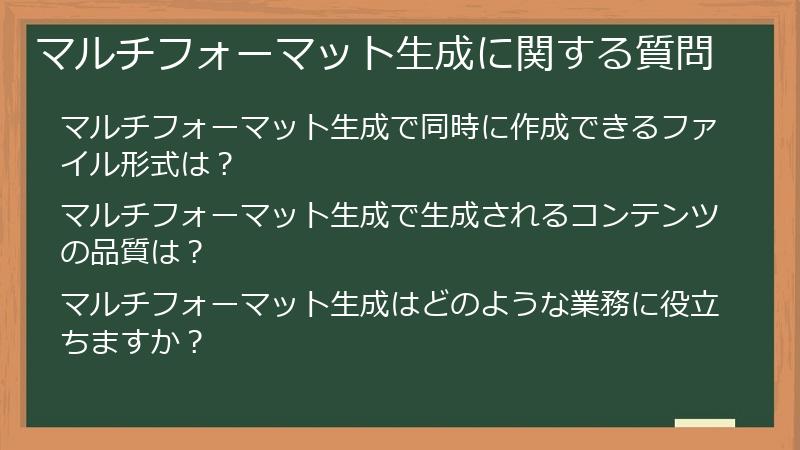 マルチフォーマット生成に関する質問

マルチフォーマット生成で同時に作成できるファイル形式は？

マルチフォーマット生成で生成されるコンテンツの品質は？

マルチフォーマット生成はどのような業務に役立ちますか？